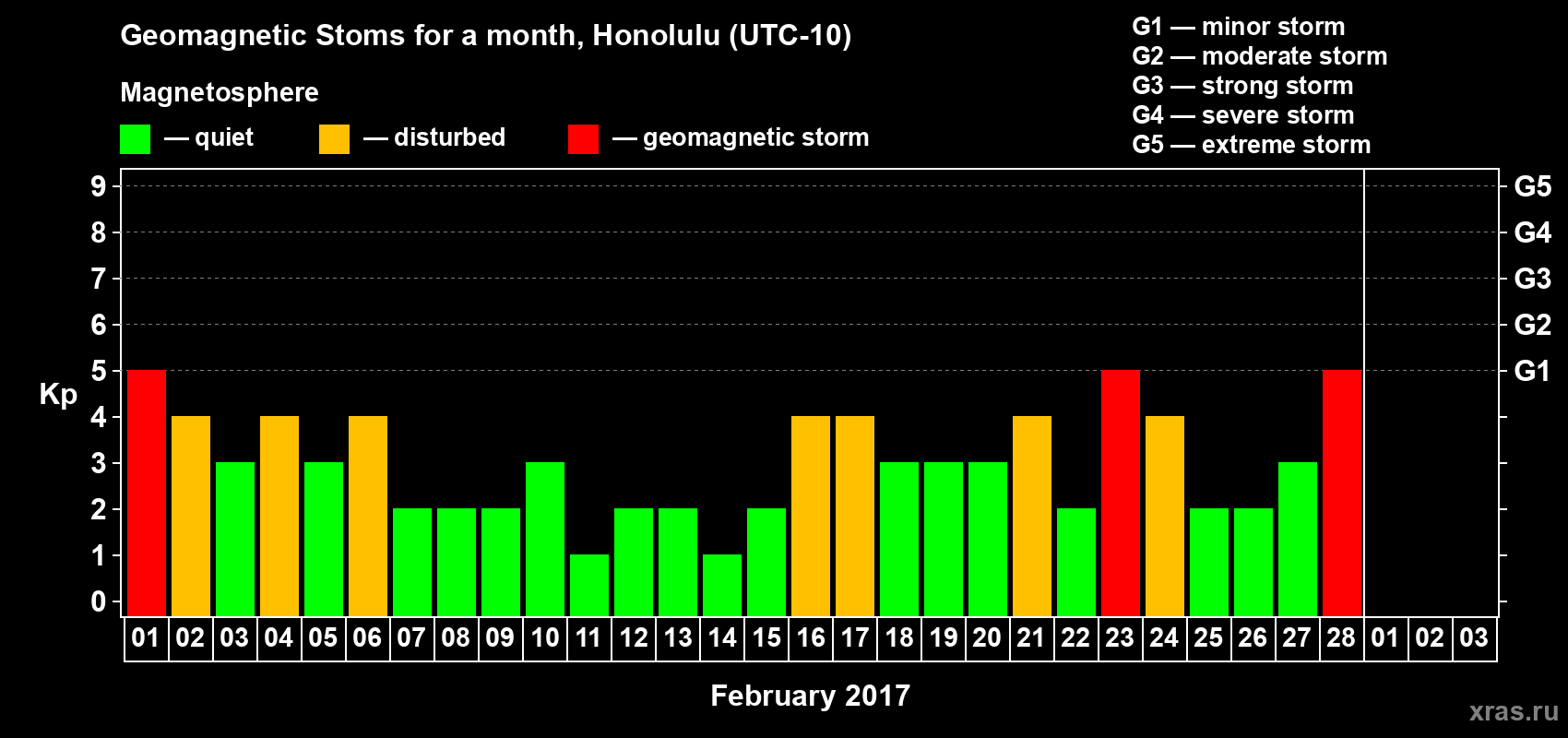 Geomagnetic Stoms for a month, Honolulu (UTC-10)

Magnetosphere

— quiet — disturbed — geomagnetic storm

G1 — minor storm
G2 — moderate storm
G3 — strong storm
G4 — severe storm
G5 — extreme storm

Kp

9 8 7 6 5 4 3 2 1 0

G5 G4 G3 G2 G1

01 02 03 04 05 06 07 08 09 10 11 12 13 14 15 16 17 18 19 20 21 22 23 24 25 26 27 28 01 02 03

February 2017

xras.ru